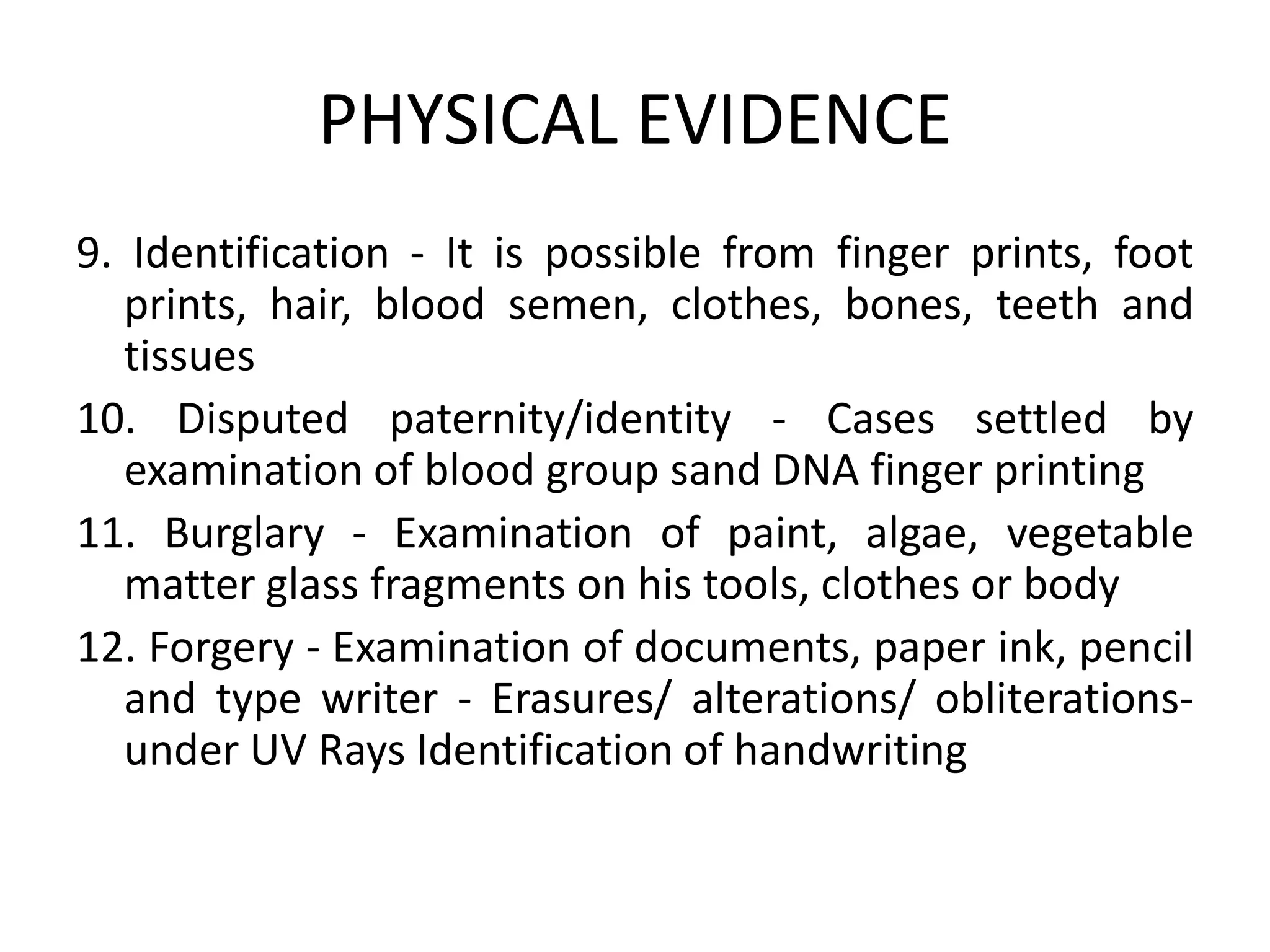 PHYSICAL EVIDENCE

9. Identification - It is possible from finger prints, foot prints, hair, blood semen, clothes, bones, teeth and tissues

10. Disputed paternity/identity - Cases settled by examination of blood group sand DNA finger printing

11. Burglary - Examination of paint, algae, vegetable matter glass fragments on his tools, clothes or body

12. Forgery - Examination of documents, paper ink, pencil and type writer - Erasures/ alterations/ obliterations-under UV Rays Identification of handwriting